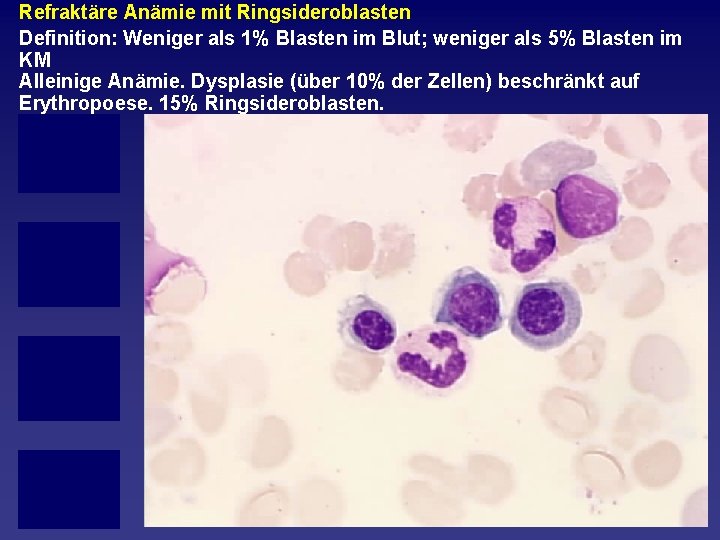 Refraktäre Anämie mit Ringsideroblasten

Definition: Weniger als 1% Blasten im Blut; weniger als 5% Blasten im KM

Alleinige Anämie. Dysplasie (über 10% der Zellen) beschränkt auf Erythropoese. 15% Ringsideroblasten.